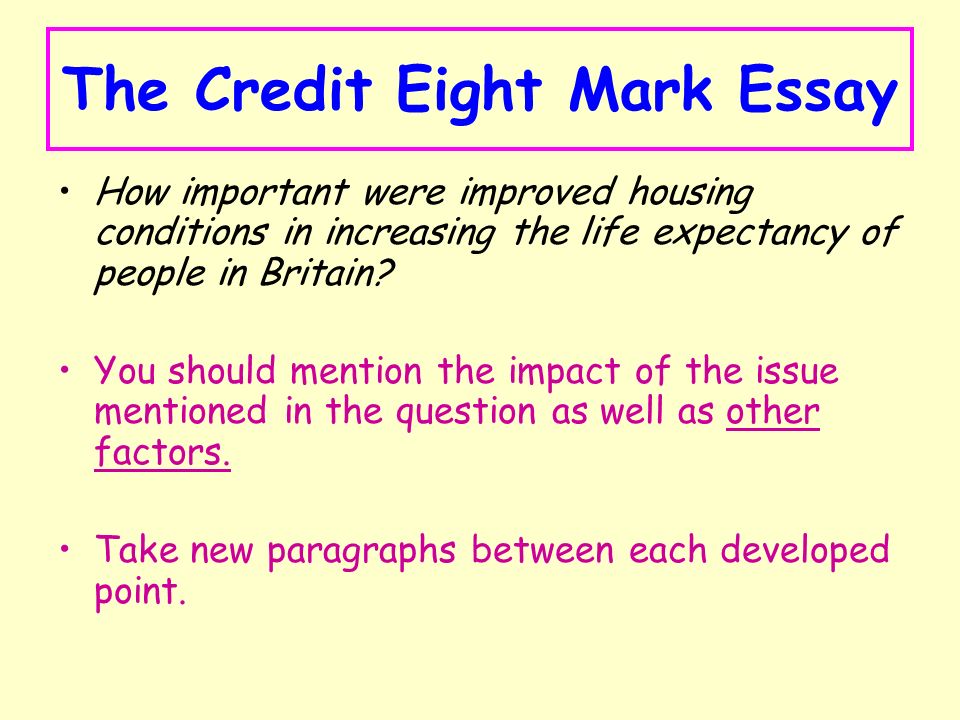 The Credit Eight Mark Essay

• How important were improved housing conditions in increasing the life expectancy of people in Britain?

• You should mention the impact of the issue mentioned in the question as well as other factors.

• Take new paragraphs between each developed point.